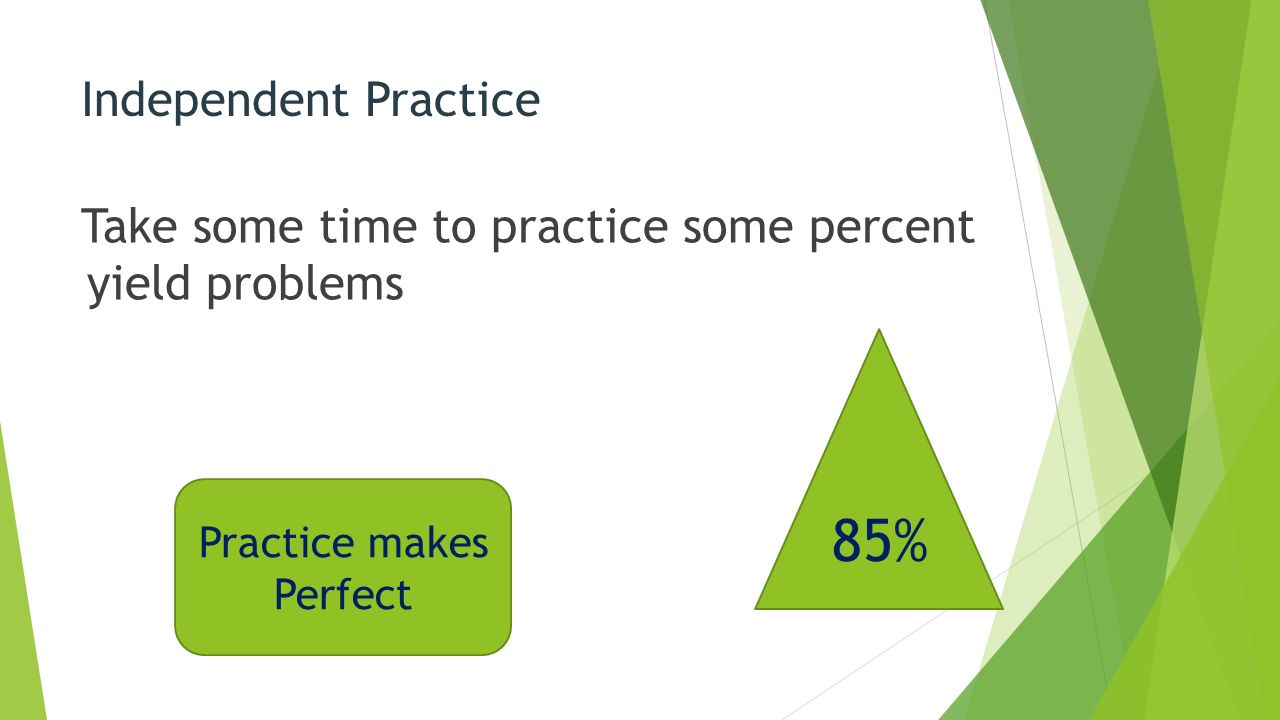 Independent Practice

Take some time to practice some percent yield problems

Practice makes Perfect

85%